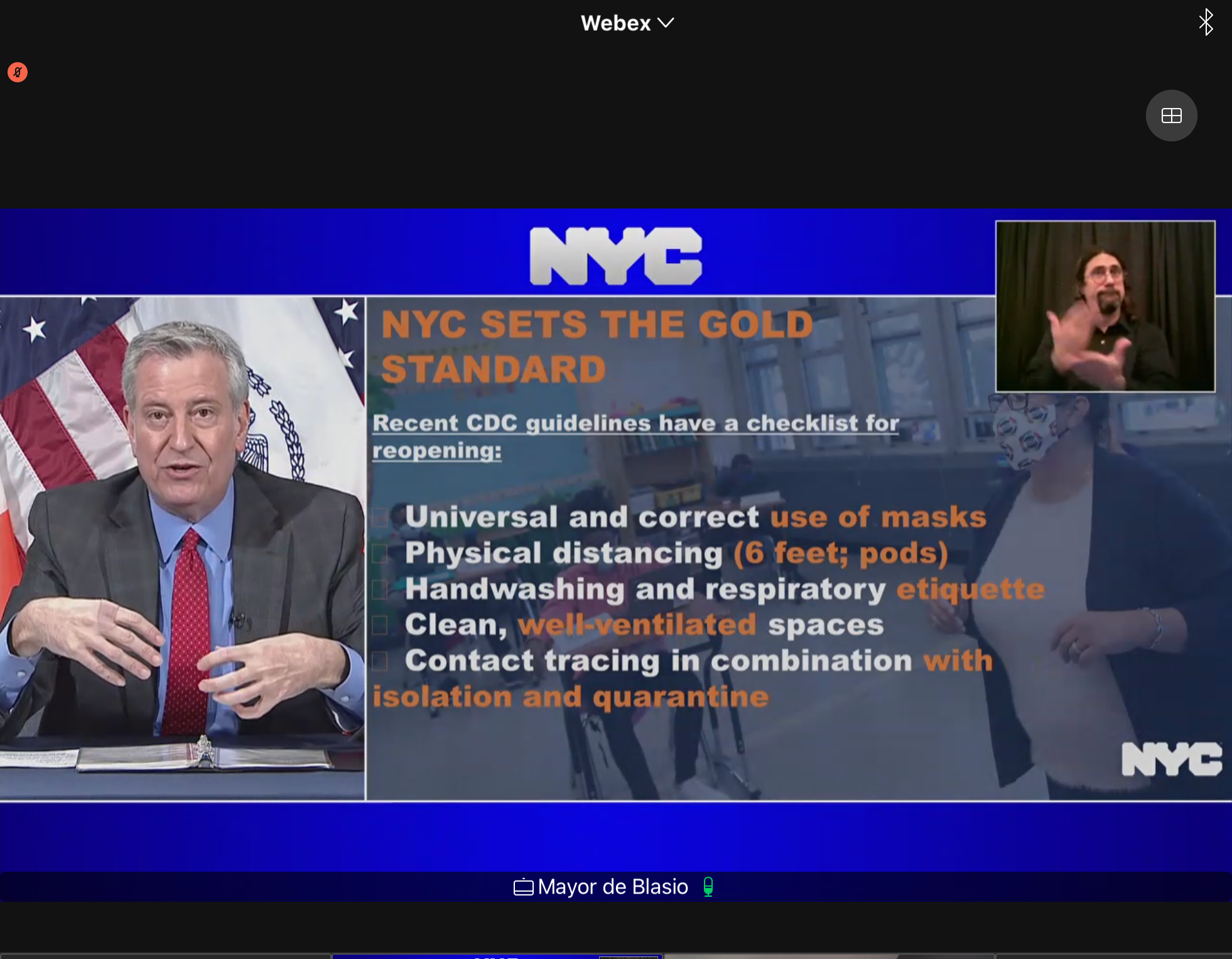 Webex

NYC

NYC SETS THE GOLD STANDARD

Recent CDC guidelines have a checklist for reopening:

Universal and correct use of masks
Physical distancing (6 feet; pods)
Handwashing and respiratory etiquette
Clean, well-ventilated spaces
Contact tracing in combination with isolation and quarantine

NYC

Mayor de Blasio